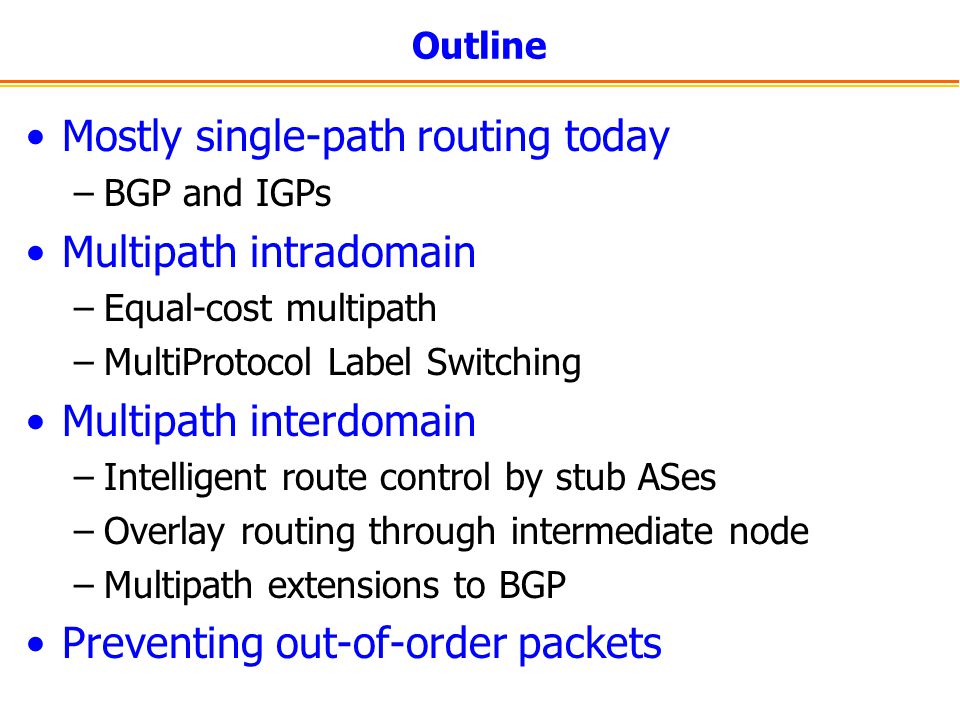 Outline

• Mostly single-path routing today
– BGP and IGPs
• Multipath intradomain
– Equal-cost multipath
– MultiProtocol Label Switching
• Multipath interdomain
– Intelligent route control by stub ASes
– Overlay routing through intermediate node
– Multipath extensions to BGP
• Preventing out-of-order packets